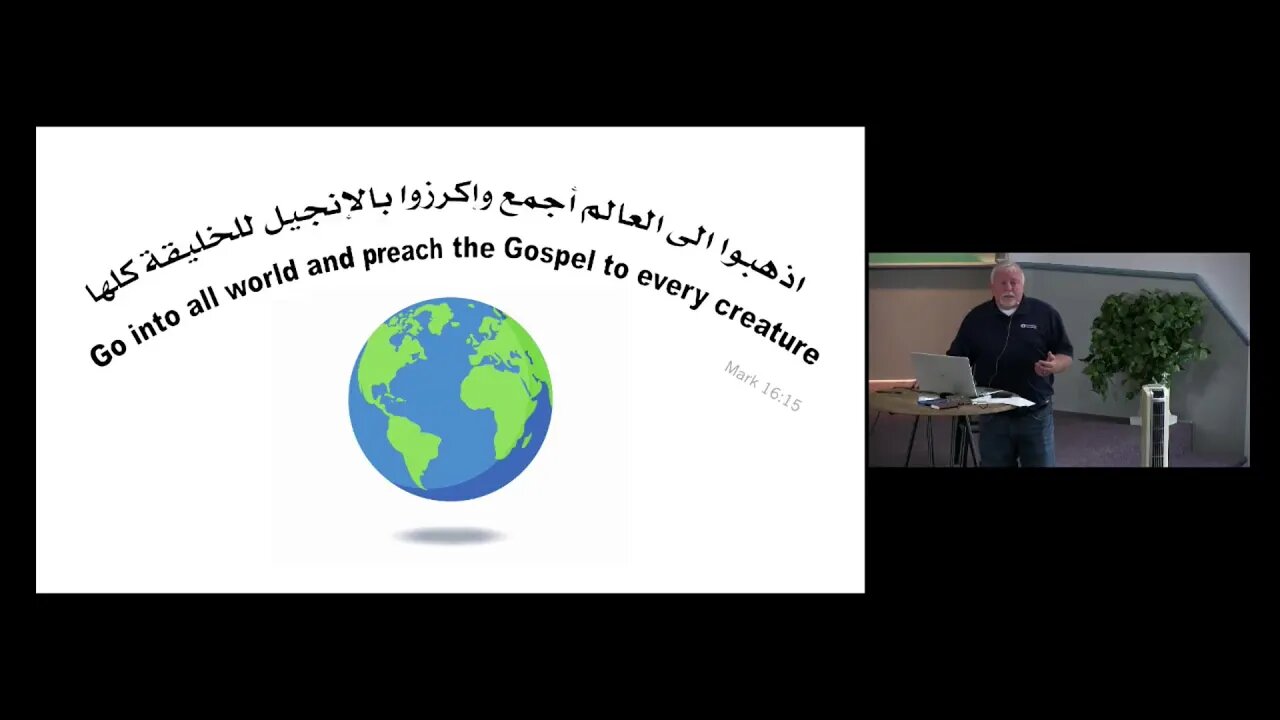 اذهبوا الى العالم أجمع واكرزوا بالإنجيل للخليقة كلها
Go into all world and preach the Gospel to every creature

Mark 16:15